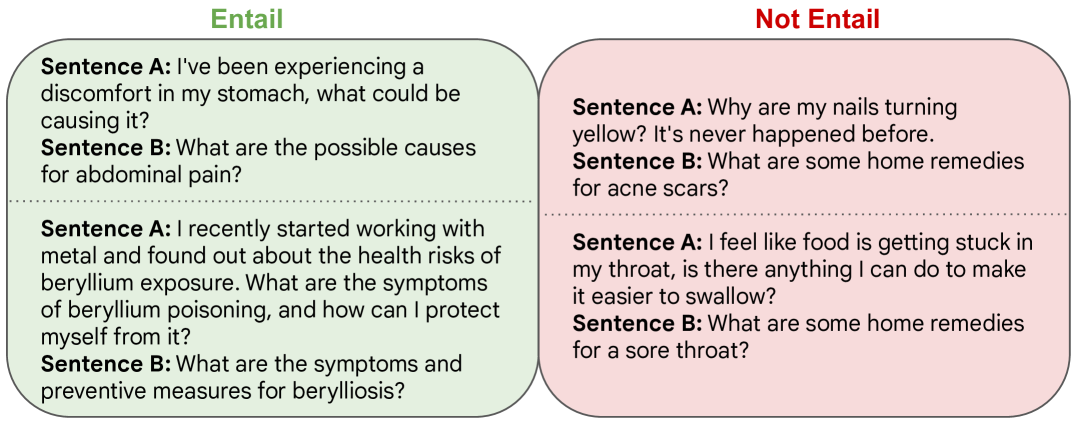 Entail

Sentence A: I've been experiencing a discomfort in my stomach, what could be causing it?
Sentence B: What are the possible causes for abdominal pain?

Sentence A: I recently started working with metal and found out about the health risks of beryllium exposure. What are the symptoms of beryllium poisoning, and how can I protect myself from it?
Sentence B: What are the symptoms and preventive measures for berylliosis?

Not Entail

Sentence A: Why are my nails turning yellow? It's never happened before.
Sentence B: What are some home remedies for acne scars?

Sentence A: I feel like food is getting stuck in my throat, is there anything I can do to make it easier to swallow?
Sentence B: What are some home remedies for a sore throat?